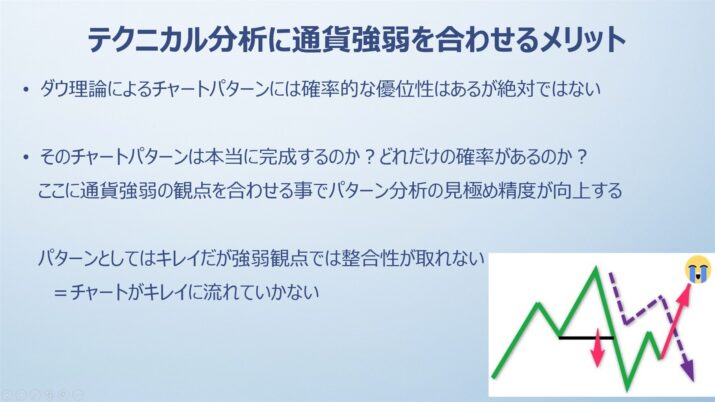 テクニカル分析に通貨強弱を合わせるメリット

• ダウ理論によるチャートパターンには確率的な優位性はあるが絶対ではない

• そのチャートパターンは本当に完成するのか？どれだけの確率があるのか？
ここに通貨強弱の観点を合わせる事でパターン分析の見極め精度が向上する

パターンとしてはキレイだが強弱観点では整合性が取れない
＝チャートがキレイに流れていかない